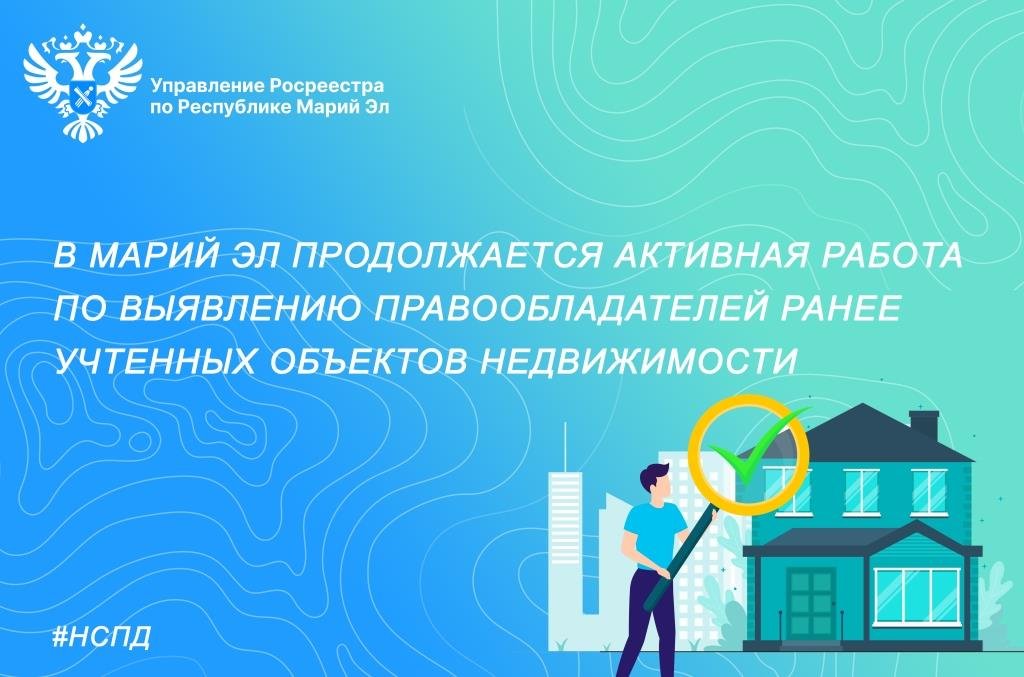 Управление Росреестра по Республике Марий Эл

В МАРИЙ ЭЛ ПРОДОЛЖАЕТСЯ АКТИВНАЯ РАБОТА ПО ВЫЯВЛЕНИЮ ПРАВООБЛАДАТЕЛЕЙ РАНЕЕ УЧТЕННЫХ ОБЪЕКТОВ НЕДВИЖИМОСТИ

#НСПД